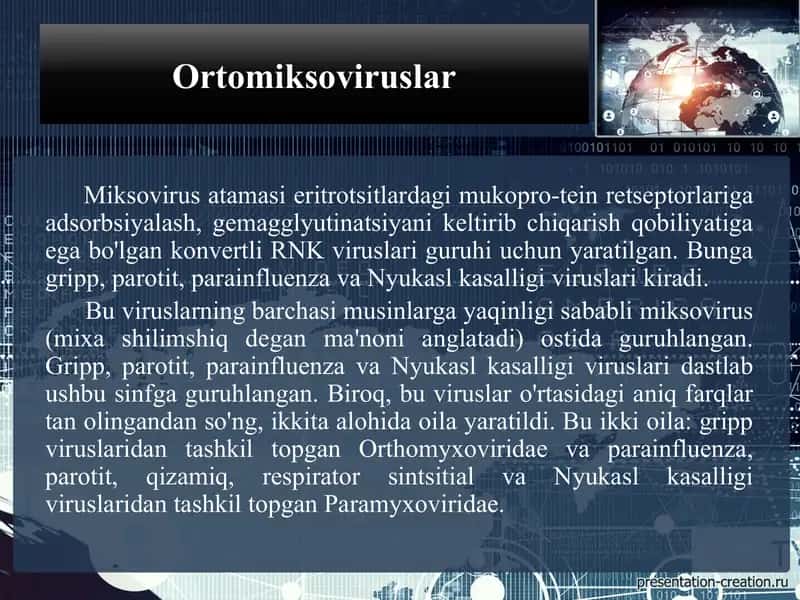 Ortomiksoviruslar

Miksovirus atamasi eritrotsitlardagi mukopro-tein retseptorlariga adsorbsiyalash, gemagglyutinatsiyani keltirib chiqarish qobiliyatiga ega bo'lgan konvertli RNK viruslari guruhi uchun yaratilgan. Bunga gripp, parotit, parainfluenza va Nyukasl kasalligi viruslari kiradi.

Bu viruslarning barchasi musinlarga yaqinligi sababli miksovirus (mixa shilimshiq degan ma'noni anglatadi) ostida guruhlangan. Gripp, parotit, parainfluenza va Nyukasl kasalligi viruslari dastlab ushbu sinfga guruhlangan. Biroq, bu viruslar o'rtasidagi aniq farqlar tan olingandan so'ng, ikkita alohida oila yaratildi. Bu ikki oila: gripp viruslaridan tashkil topgan Orthomyxoviridae va parainfluenza, parotit, qizamiq, respirator sintsitial va Nyukasl kasalligi viruslaridan tashkil topgan Paramyxoviridae.

presentation-creation.ru